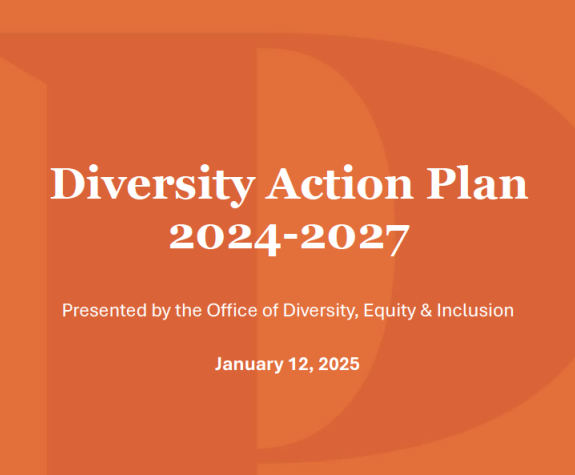 Diversity Action Plan
2024-2027

Presented by the Office of Diversity, Equity & Inclusion

January 12, 2025